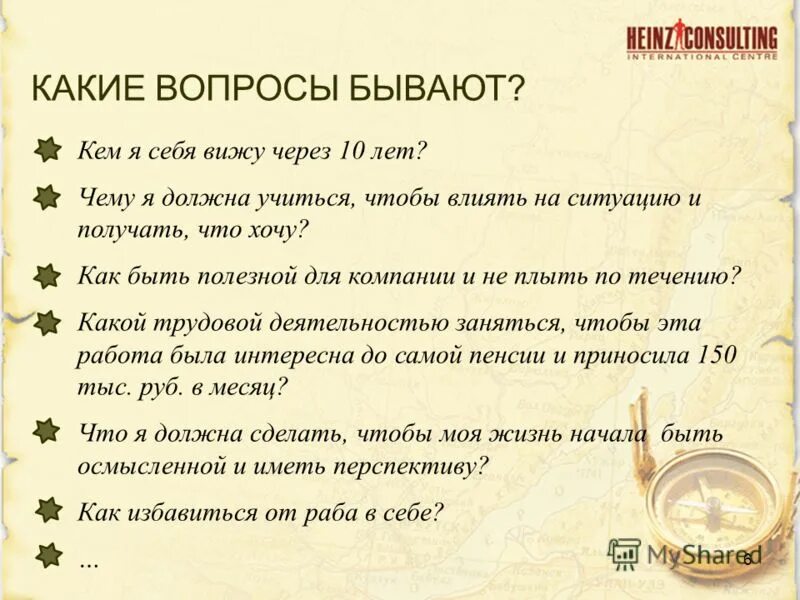 HEINZ CONSULTING
INTERNATIONAL CENTRE

КАКИЕ ВОПРОСЫ БЫВАЮТ?

Кем я себя вижу через 10 лет?

Чему я должна учиться, чтобы влиять на ситуацию и получать, что хочу?

Как быть полезной для компании и не плыть по течению?

Какой трудовой деятельностью заняться, чтобы эта работа была интересна до самой пенсии и приносила 150 тыс. руб. в месяц?

Что я должна сделать, чтобы моя жизнь начала быть осмысленной и иметь перспективу?

Как избавиться от раба в себе?

…

MyShared

6